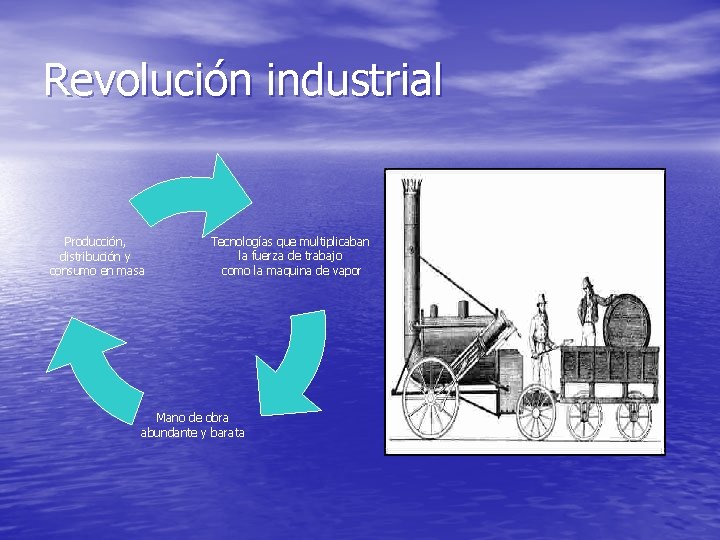 Revolución industrial

Producción, distribución y consumo en masa

Tecnologías que multiplicaban la fuerza de trabajo como la maquina de vapor

Mano de obra abundante y barata